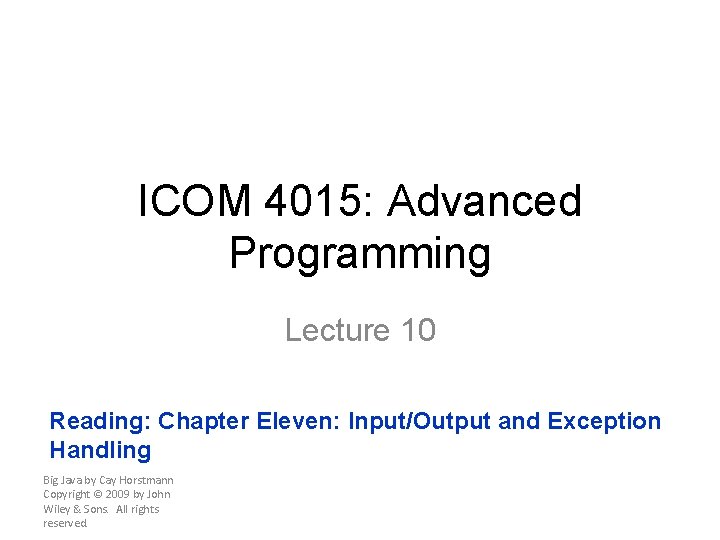 ICOM 4015: Advanced Programming

Lecture 10

Reading: Chapter Eleven: Input/Output and Exception Handling

Big Java by Cay Horstmann Copyright © 2009 by John Wiley & Sons. All rights reserved.